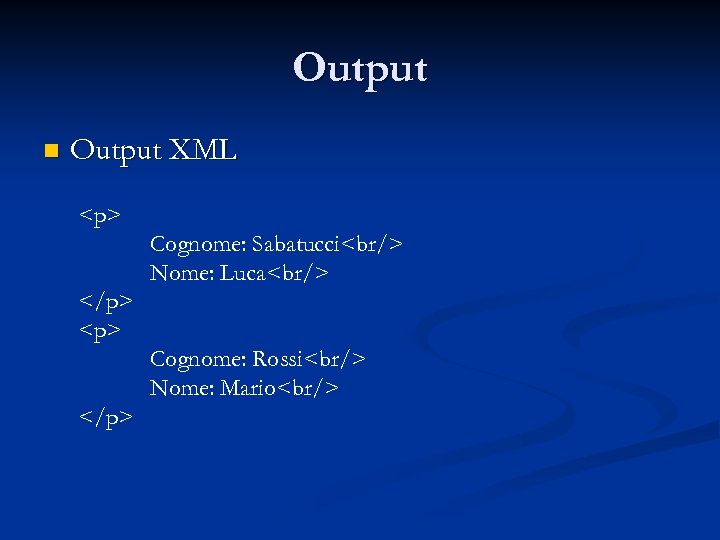 Output

Output XML

<p>
Cognome: Sabatucci<br/>
Nome: Luca<br/>
</p>
<p>
Cognome: Rossi<br/>
Nome: Mario<br/>
</p>